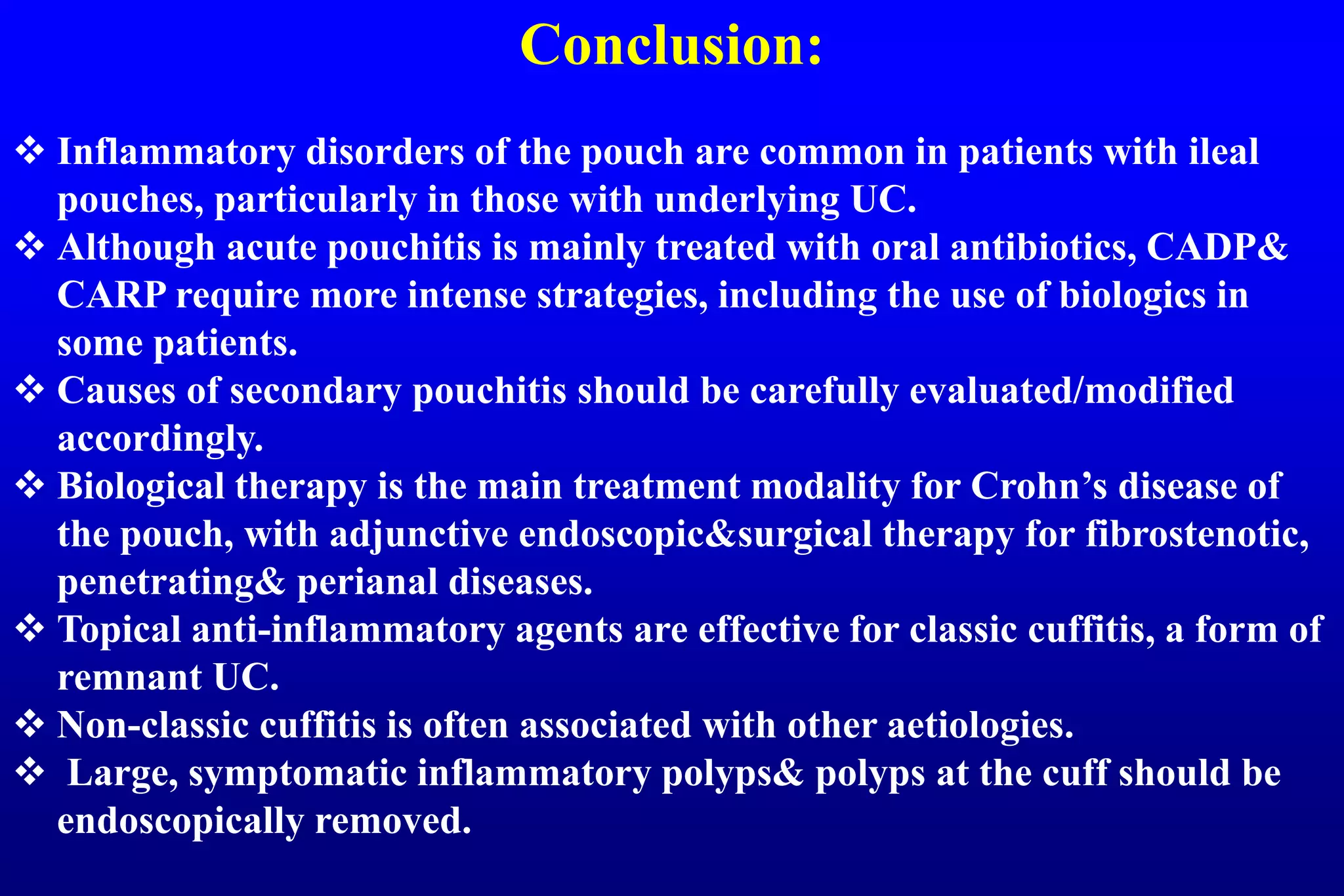 Conclusion:

❖ Inflammatory disorders of the pouch are common in patients with ileal pouches, particularly in those with underlying UC.
❖ Although acute pouchitis is mainly treated with oral antibiotics, CADP& CARP require more intense strategies, including the use of biologics in some patients.
❖ Causes of secondary pouchitis should be carefully evaluated/modified accordingly.
❖ Biological therapy is the main treatment modality for Crohn's disease of the pouch, with adjunctive endoscopic&surgical therapy for fibrostenotic, penetrating& perianal diseases.
❖ Topical anti-inflammatory agents are effective for classic cuffitis, a form of remnant UC.
❖ Non-classic cuffitis is often associated with other aetiologies.
❖ Large, symptomatic inflammatory polyps& polyps at the cuff should be endoscopically removed.